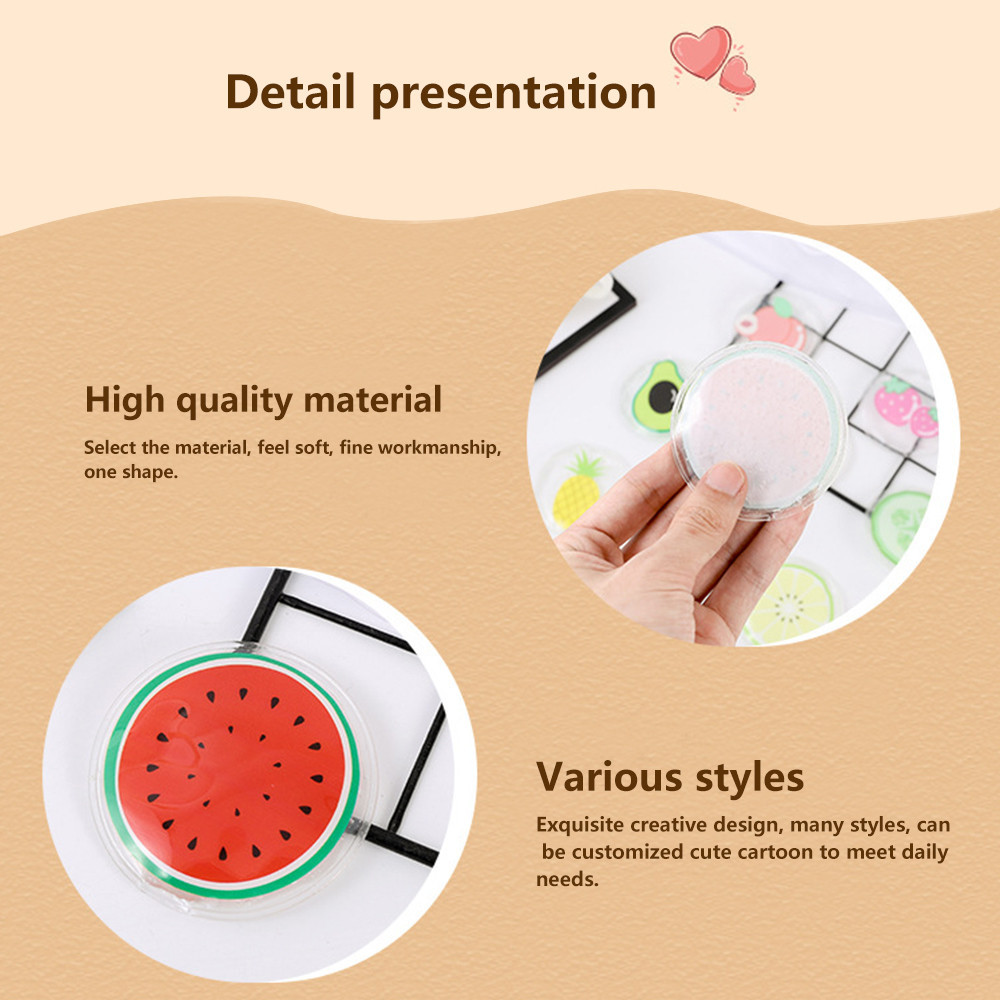 Detail presentation

High quality material

Select the material, feel soft, fine workmanship, one shape.

Various styles

Exquisite creative design, many styles, can be customized cute cartoon to meet daily needs.